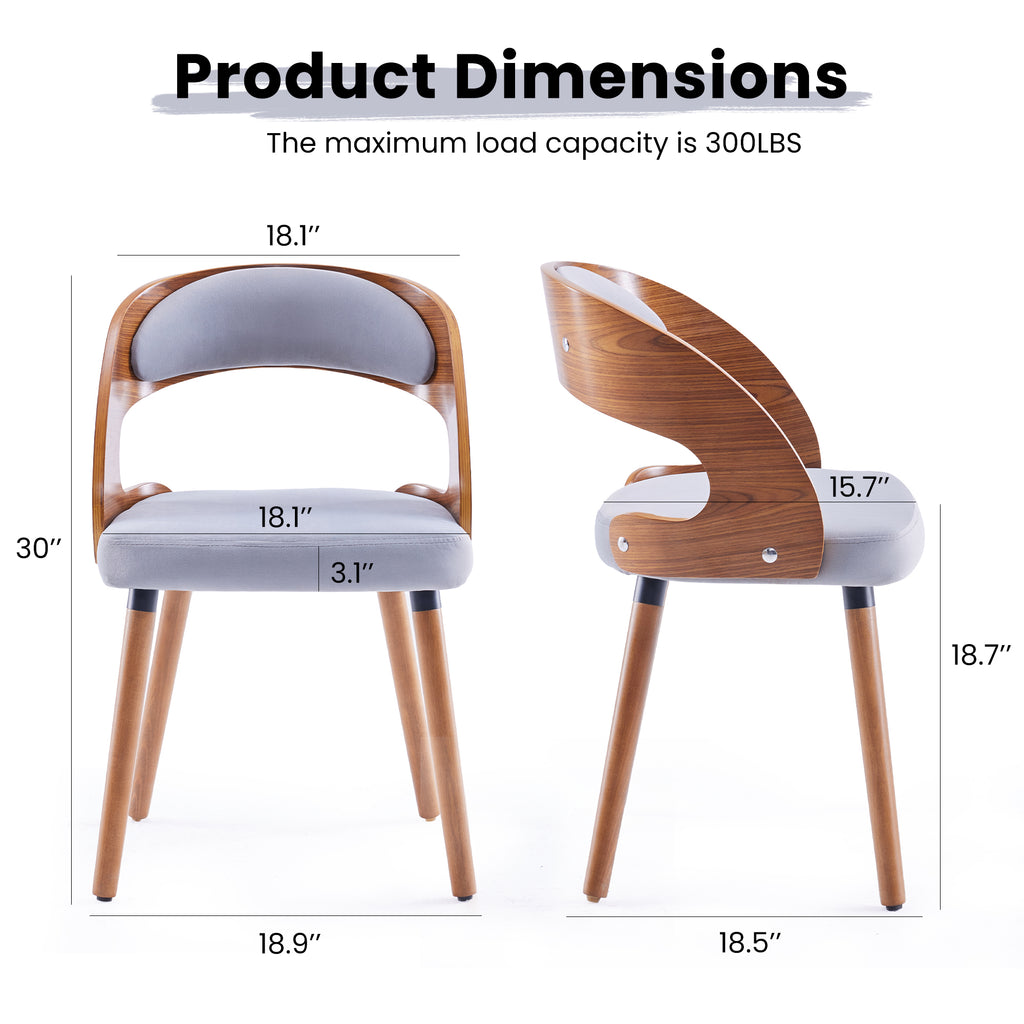 Product Dimensions

The maximum load capacity is 300LBS

18.1′′

30′′

18.1′′

3.1′′

18.9′′

15.7′′

18.7′′

18.5′′